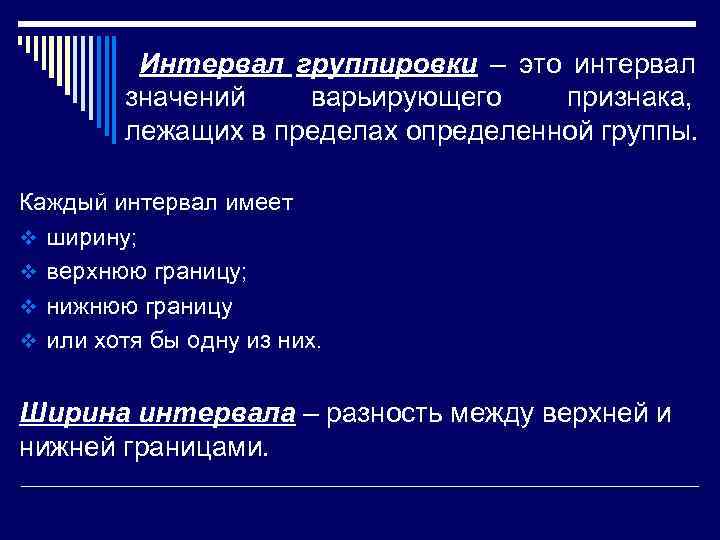 Интервал группировки – это интервал значений варьирующего признака, лежащих в пределах определенной группы.

Каждый интервал имеет
❖ ширину;
❖ верхнюю границу;
❖ нижнюю границу
❖ или хотя бы одну из них.

Ширина интервала – разность между верхней и нижней границами.